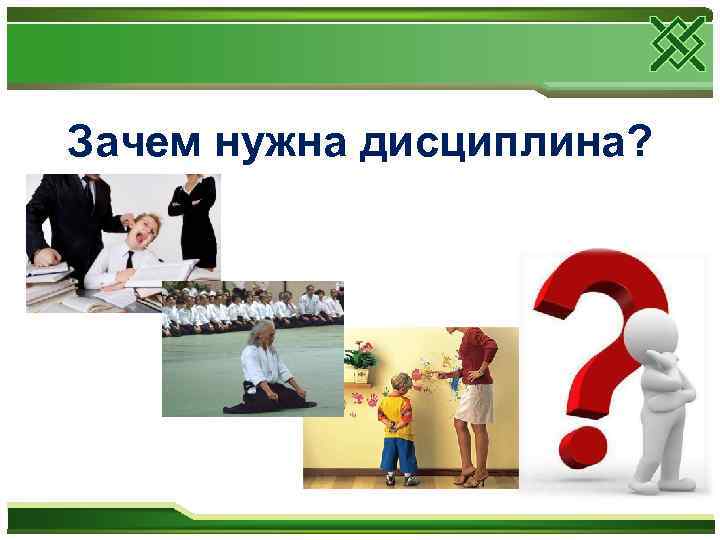 Зачем нужна дисциплина?